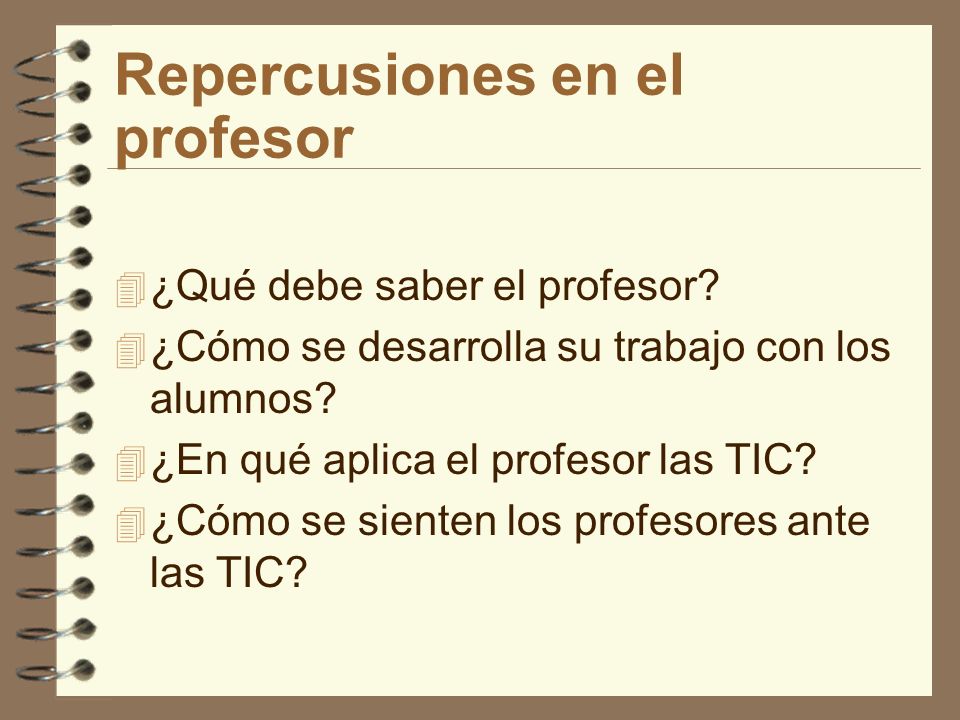 Repercusiones en el profesor

¿Qué debe saber el profesor?
¿Cómo se desarrolla su trabajo con los alumnos?
¿En qué aplica el profesor las TIC?
¿Cómo se sienten los profesores ante las TIC?